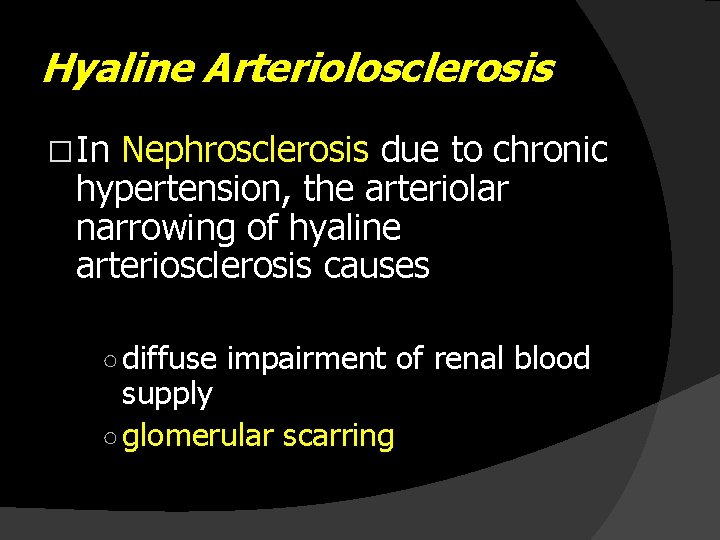 Hyaline Arteriolosclerosis

□ In Nephrosclerosis due to chronic hypertension, the arteriolar narrowing of hyaline arteriosclerosis causes

○ diffuse impairment of renal blood supply
○ glomerular scarring